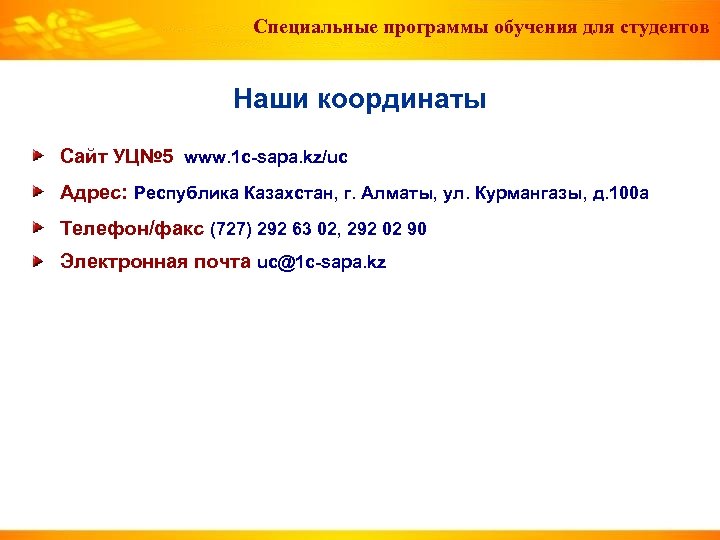 Специальные программы обучения для студентов

Наши координаты

Сайт УЦ№5 www.1c-sapa.kz/uc

Адрес: Республика Казахстан, г. Алматы, ул. Курмангазы, д.100а

Телефон/факс (727) 292 63 02, 292 02 90

Электронная почта uc@1c-sapa.kz